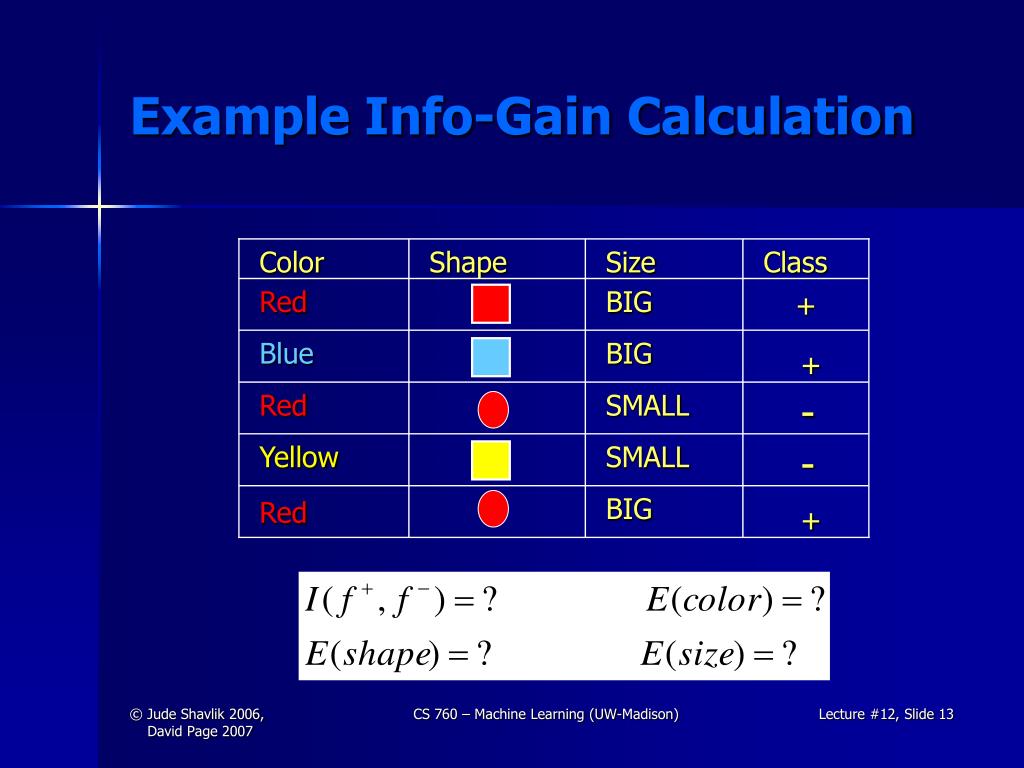 Example Info-Gain Calculation

| Color | Shape | Size | Class |
|---|---|---|---|
| Red | | BIG | + |
| Blue | | BIG | + |
| Red | | SMALL | - |
| Yellow | | SMALL | - |
| Red | | BIG | + |

$I(f^+, f^-) = ?$ $E(color) = ?$

$E(shape) = ?$ $E(size) = ?$

© Jude Shavlik 2006, David Page 2007

CS 760 – Machine Learning (UW-Madison)

Lecture #12, Slide 13